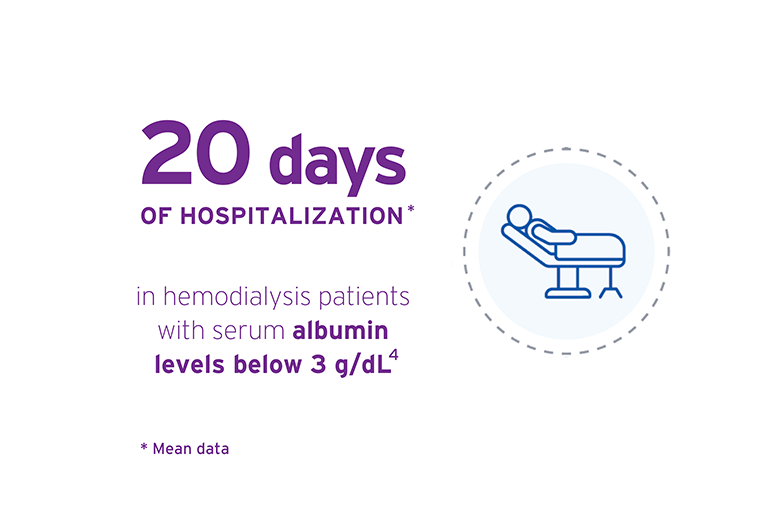 20 days

OF HOSPITALIZATION*

in hemodialysis patients with serum albumin levels below 3 g/dL$^4$

* Mean data